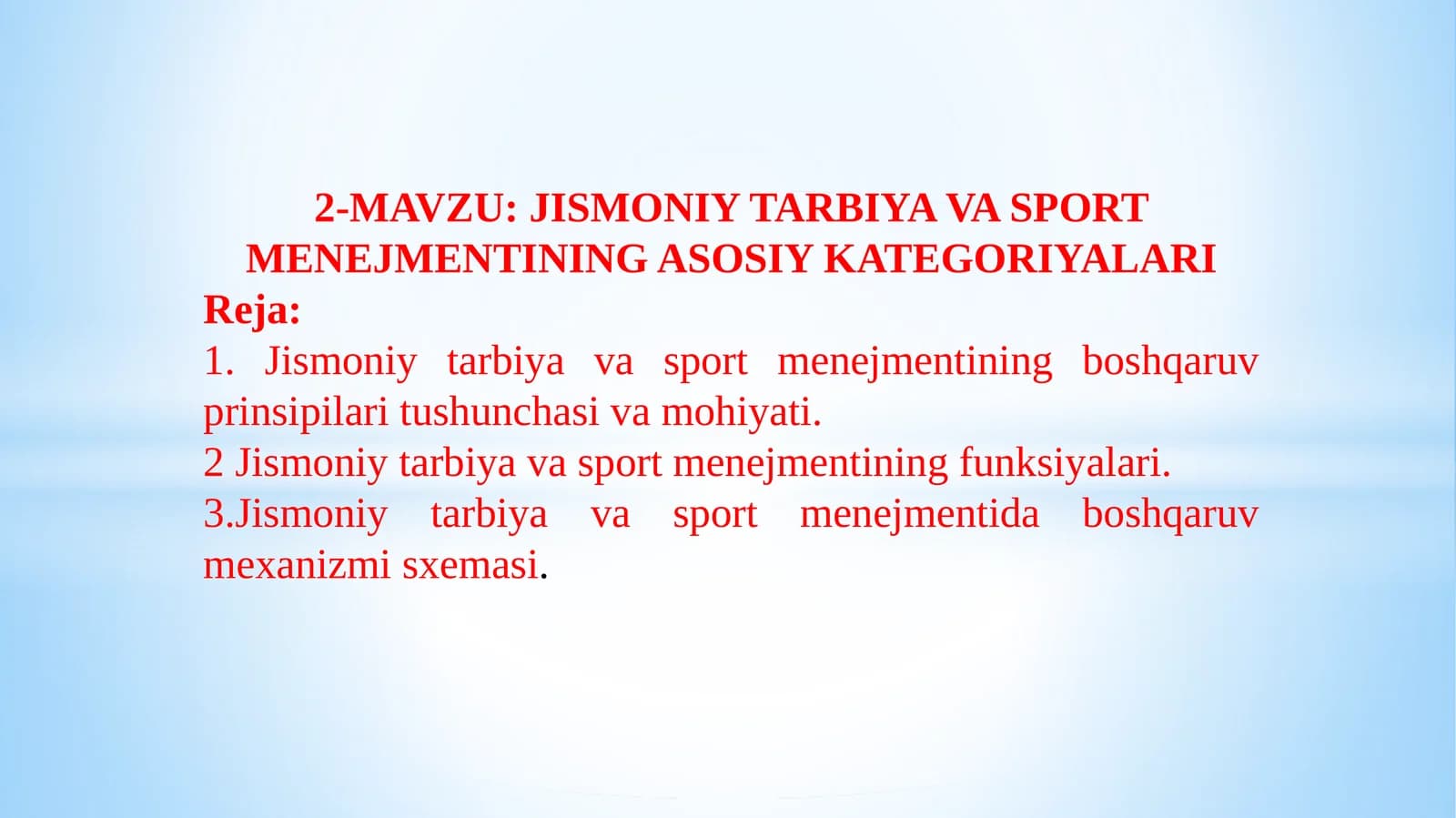 2-MAVZU: JISMONIY TARBIYA VA SPORT MENEJMENTINING ASOSIY KATEGORIYALARI

Reja:

1. Jismoniy tarbiya va sport menejmentining boshqaruv prinsipilari tushunchasi va mohiyati.

2 Jismoniy tarbiya va sport menejmentining funksiyalari.

3.Jismoniy tarbiya va sport menejmentida boshqaruv mexanizmi sxemasi.